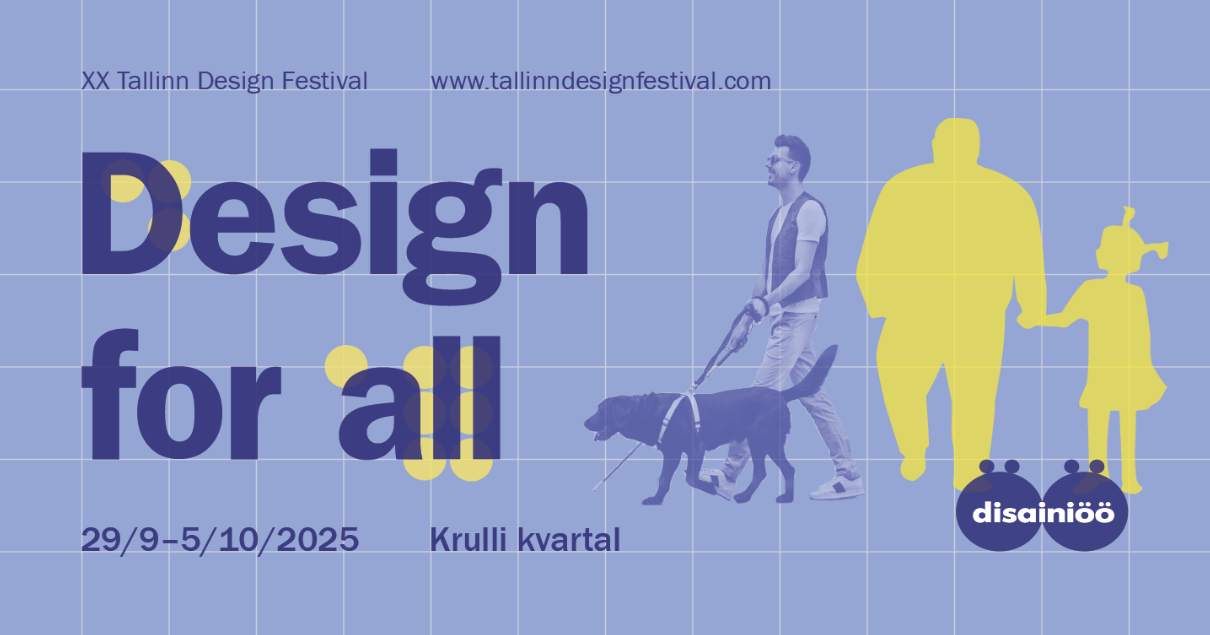 XX Tallinn Design Festival www.tallinndesignfestival.com

Design for all

29/9–5/10/2025 Krulli kvartal

disainiöö